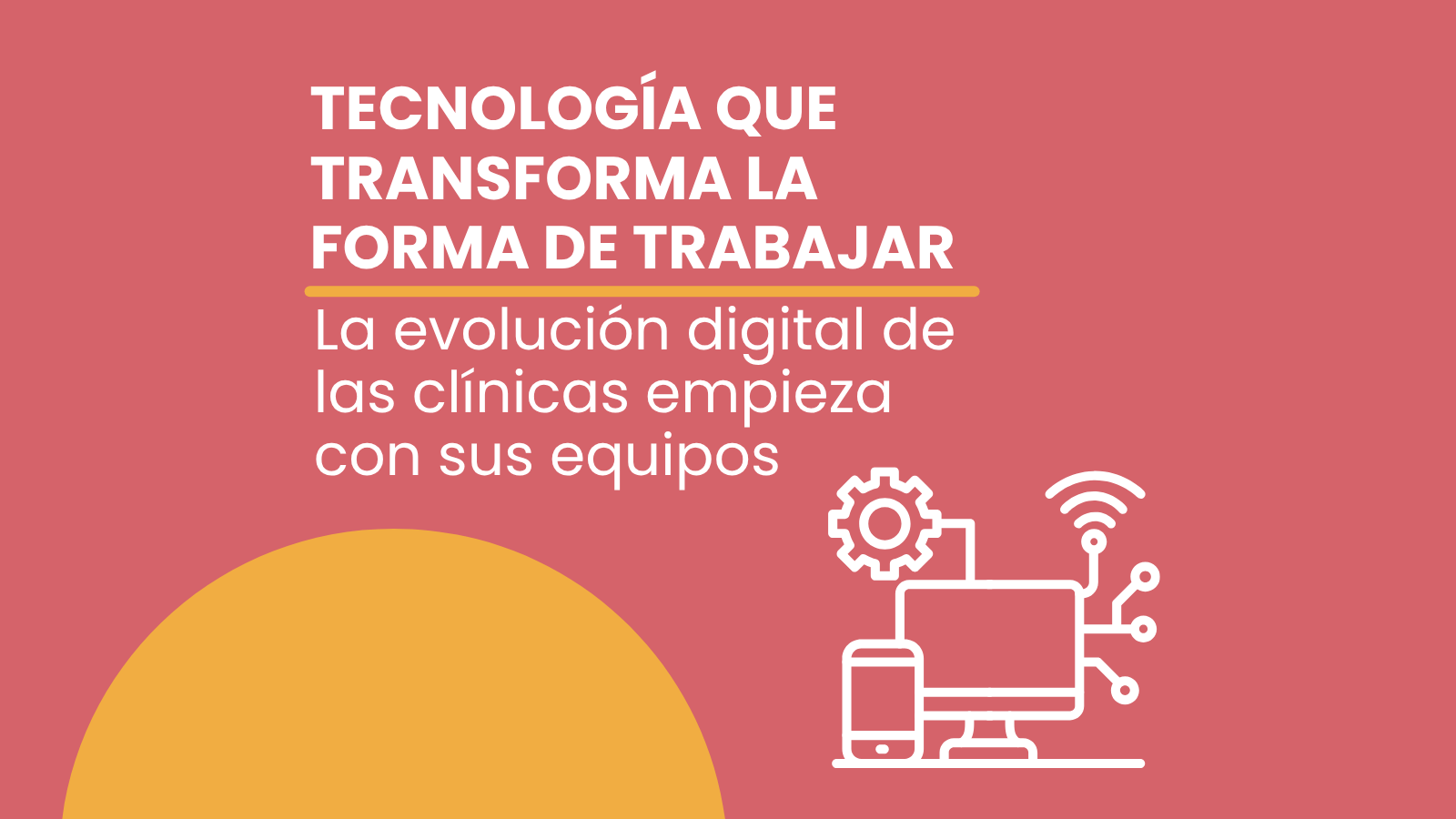 TECNOLOGÍA QUE TRANSFORMA LA FORMA DE TRABAJAR

La evolución digital de las clínicas empieza con sus equipos